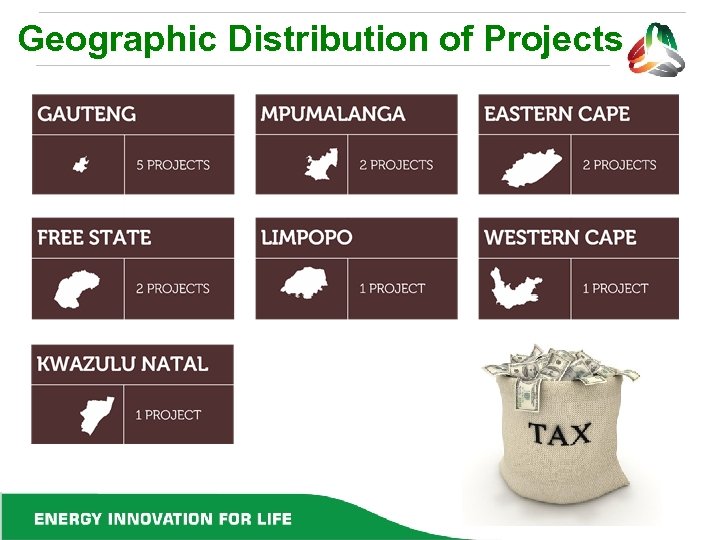 Geographic Distribution of Projects

GAUTENG
5 PROJECTS

MPUMALANGA
2 PROJECTS

EASTERN CAPE
2 PROJECTS

FREE STATE
2 PROJECTS

LIMPOPO
1 PROJECT

WESTERN CAPE
1 PROJECT

KWAZULU NATAL
1 PROJECT

TAX

ENERGY INNOVATION FOR LIFE